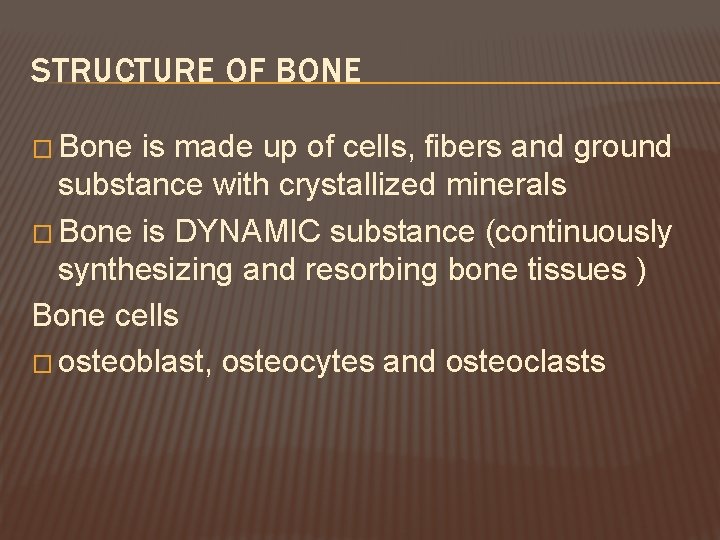 STRUCTURE OF BONE

□ Bone is made up of cells, fibers and ground substance with crystallized minerals

□ Bone is DYNAMIC substance (continuously synthesizing and resorbing bone tissues )

Bone cells

□ osteoblast, osteocytes and osteoclasts